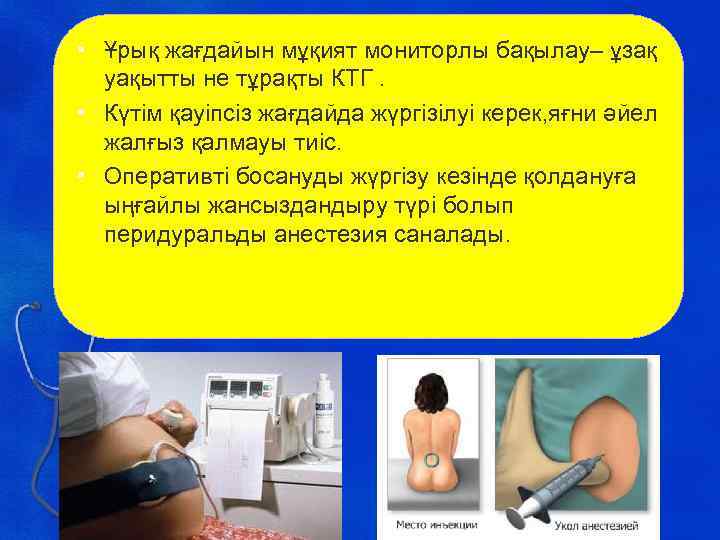 • Ұрық жағдайын мұқият мониторлы бақылау– ұзақ уақытты не тұрақты КТГ .

• Күтім қауіпсіз жағдайда жүргізілуі керек,яғни әйел жалғыз қалмауы тиіс.

• Оперативті босануды жүргізу кезінде қолдануға ыңғайлы жансыздандыру түрі болып перидуральды анестезия саналады.

Место инъекции

Укол анестезией